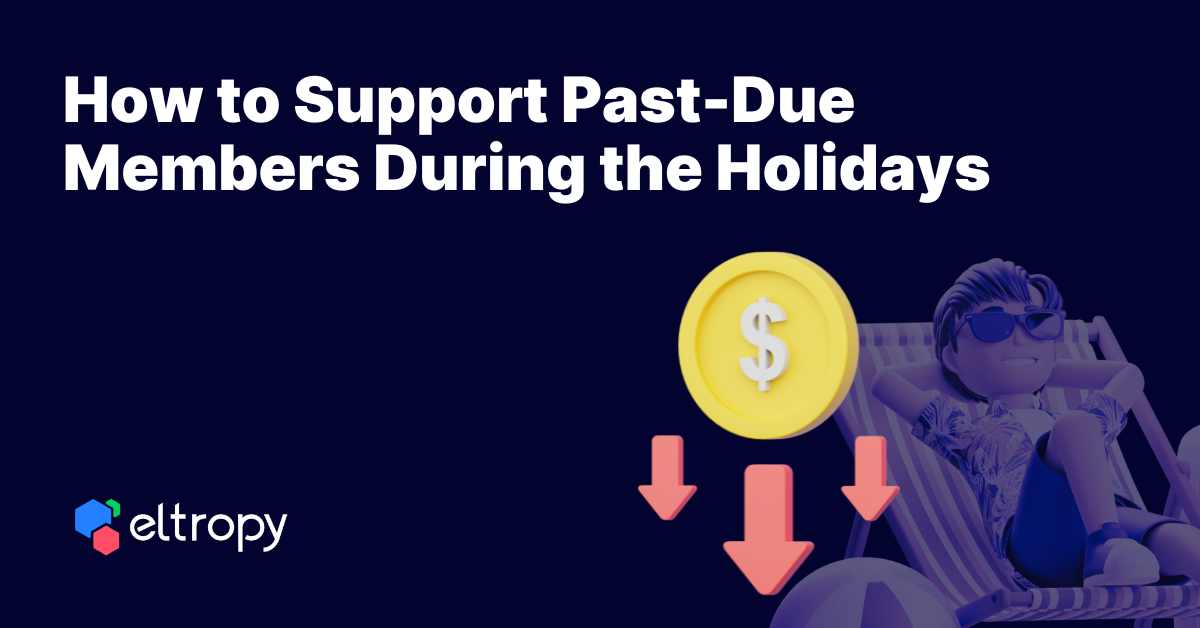 How to Support Past-Due Members During the Holidays

$

eltropy